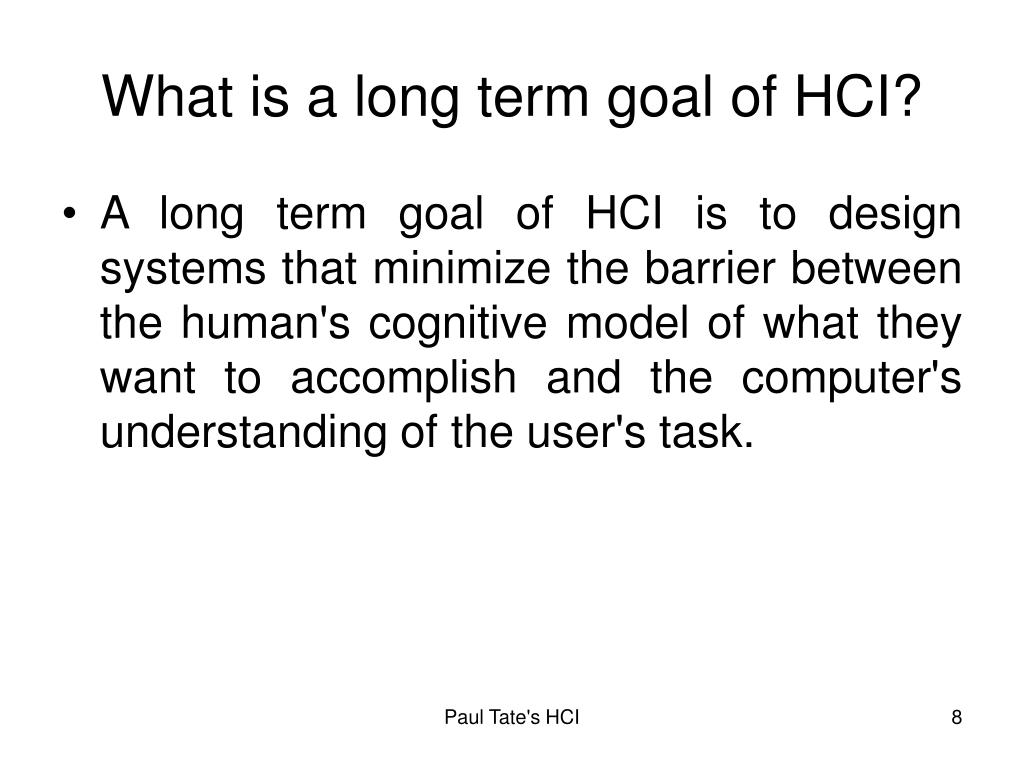 What is a long term goal of HCI?

• A long term goal of HCI is to design systems that minimize the barrier between the human's cognitive model of what they want to accomplish and the computer's understanding of the user's task.

Paul Tate's HCI

8